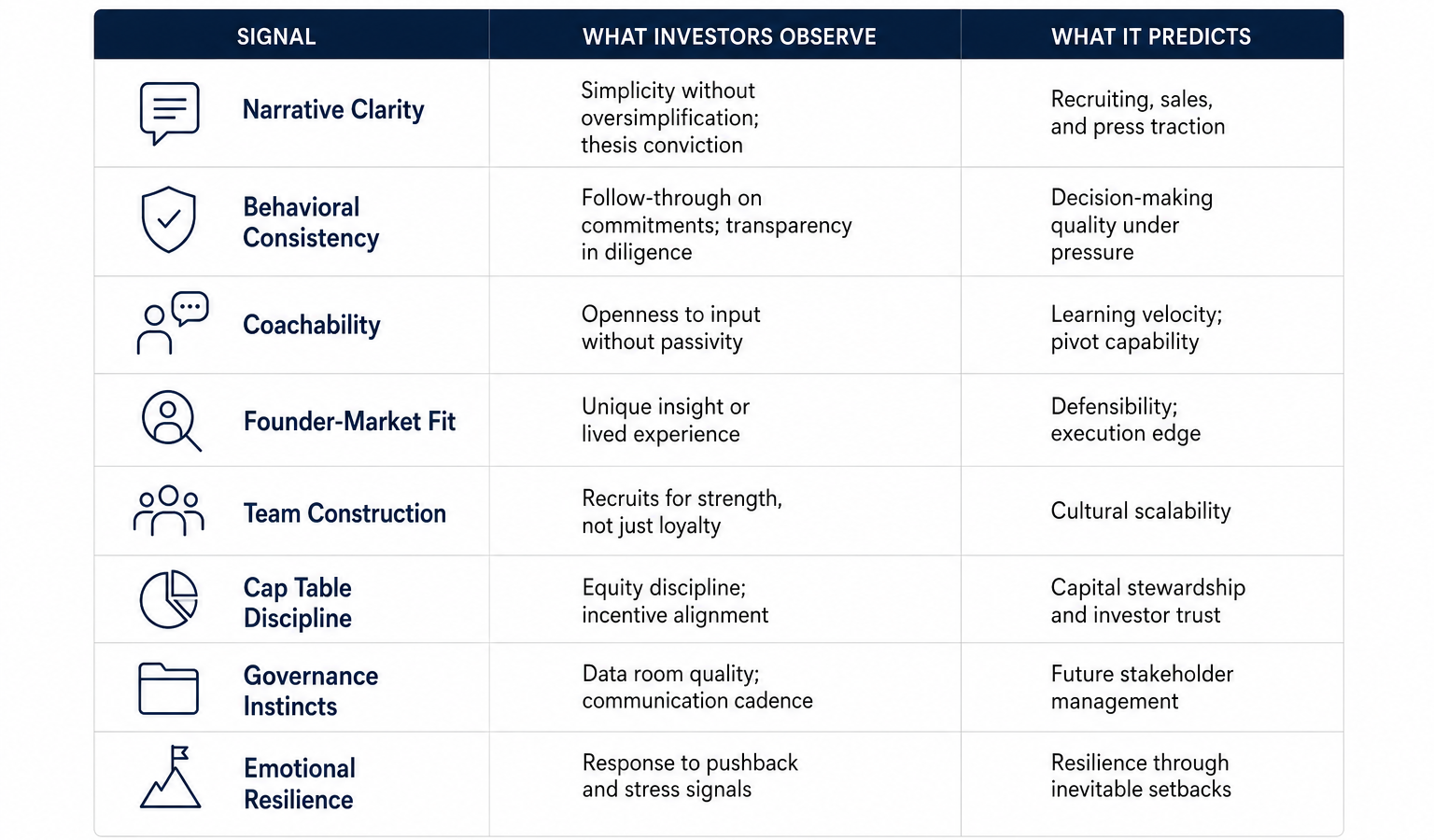 | SIGNAL | WHAT INVESTORS OBSERVE | WHAT IT PREDICTS |
|---|---|---|
| Narrative Clarity | Simplicity without oversimplification; thesis conviction | Recruiting, sales, and press traction |
| Behavioral Consistency | Follow-through on commitments; transparency in diligence | Decision-making quality under pressure |
| Coachability | Openness to input without passivity | Learning velocity; pivot capability |
| Founder-Market Fit | Unique insight or lived experience | Defensibility; execution edge |
| Team Construction | Recruits for strength, not just loyalty | Cultural scalability |
| Cap Table Discipline | Equity discipline; incentive alignment | Capital stewardship and investor trust |
| Governance Instincts | Data room quality; communication cadence | Future stakeholder management |
| Emotional Resilience | Response to pushback and stress signals | Resilience through inevitable setbacks |